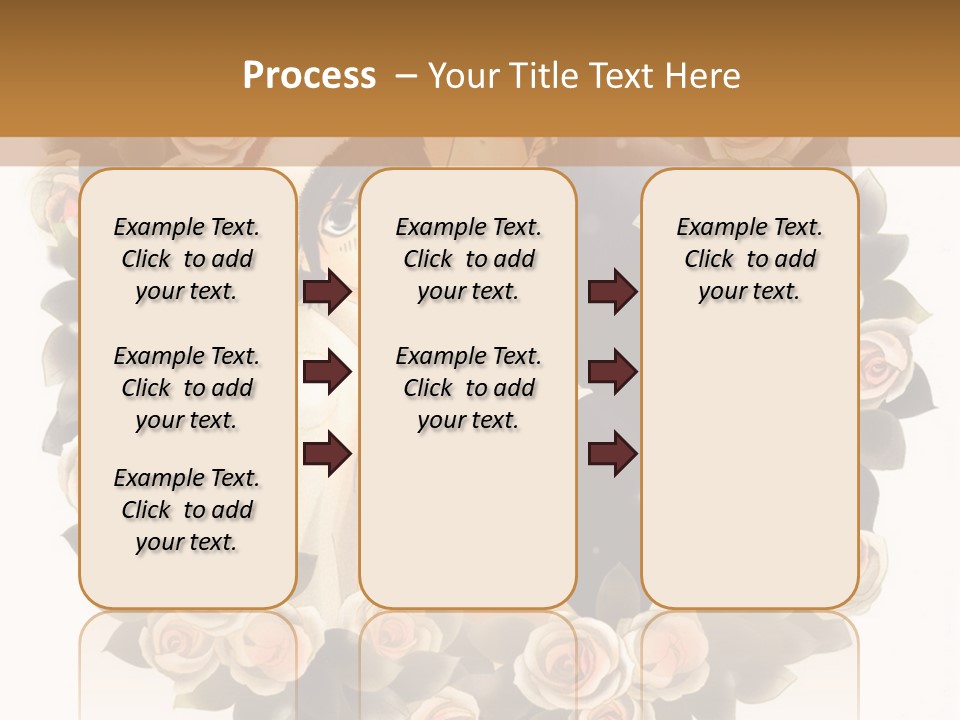 Process – Your Title Text Here

Example Text. Click to add your text.

Example Text. Click to add your text.

Example Text. Click to add your text.

Example Text. Click to add your text.

Example Text. Click to add your text.

Example Text. Click to add your text.